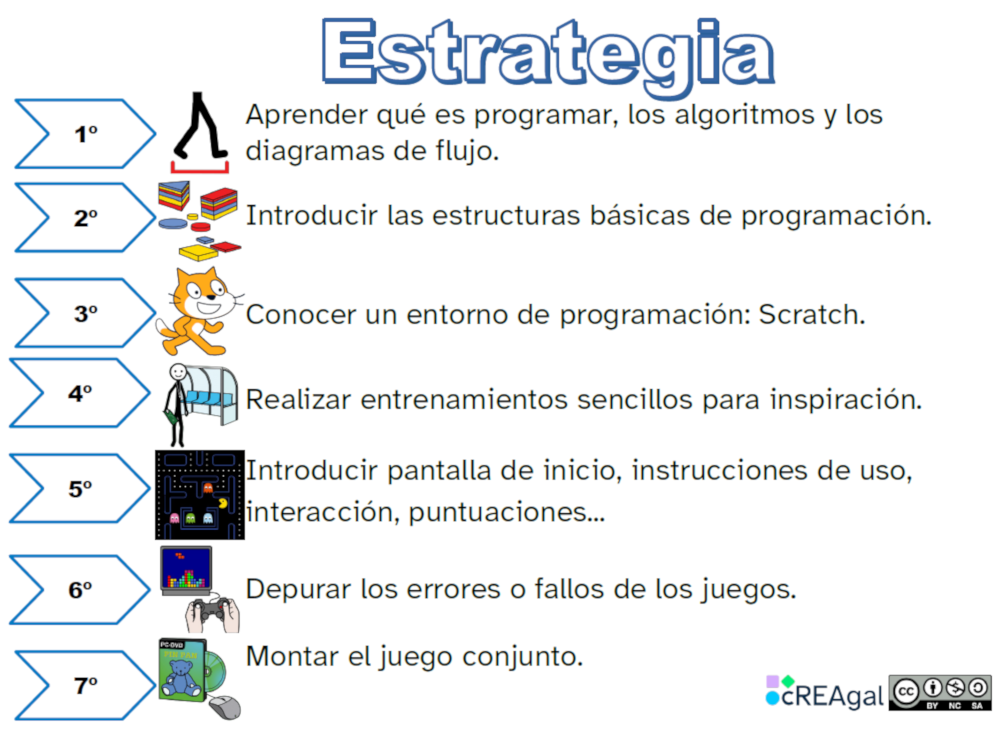 Estrategia

1º Aprender qué es programar, los algoritmos y los diagramas de flujo.

2º Introducir las estructuras básicas de programación.

3º Conocer un entorno de programación: Scratch.

4º Realizar entrenamientos sencillos para inspiración.

5º Introducir pantalla de inicio, instrucciones de uso, interacción, puntuaciones...

6º Depurar los errores o fallos de los juegos.

7º Montar el juego conjunto.

PC-DVD

cREAgal

cc BY NC SA